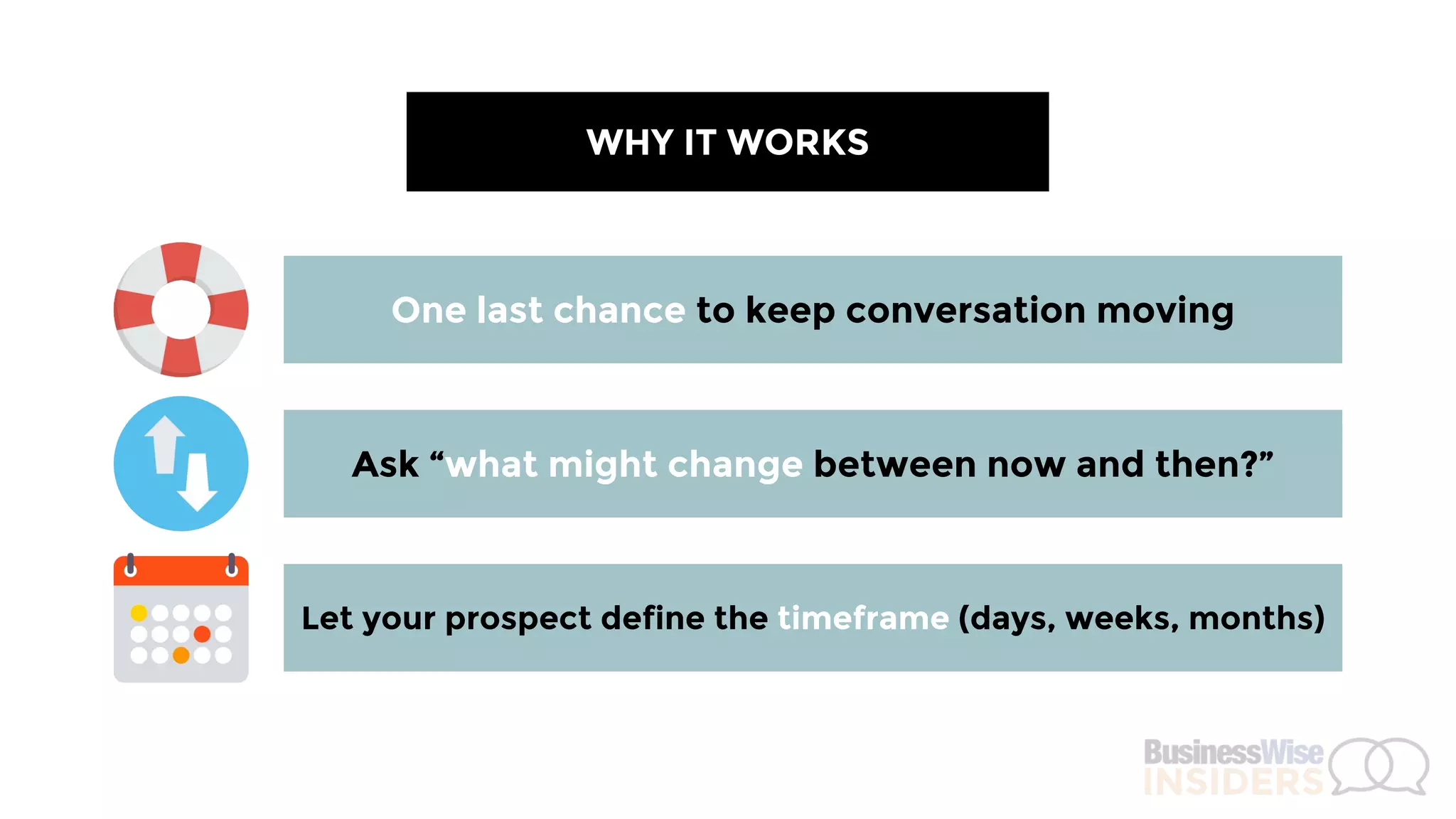 WHY IT WORKS

One last chance to keep conversation moving

Ask “what might change between now and then?”

Let your prospect define the timeframe (days, weeks, months)

BusinessWise INSIDERS